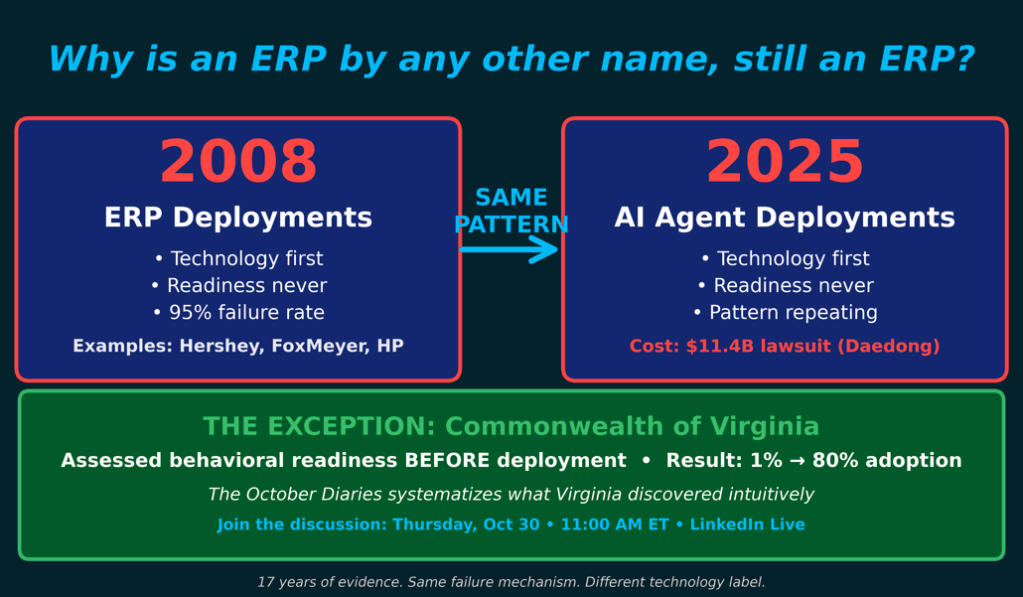 Why is an ERP by any other name, still an ERP?

2008
ERP Deployments
• Technology first
• Readiness never
• 95% failure rate
Examples: Hershey, FoxMeyer, HP

SAME PATTERN

2025
AI Agent Deployments
• Technology first
• Readiness never
• Pattern repeating
Cost: $11.4B lawsuit (Daedong)

THE EXCEPTION: Commonwealth of Virginia
Assessed behavioral readiness BEFORE deployment • Result: 1% → 80% adoption
The October Diaries systematizes what Virginia discovered intuitively
Join the discussion: Thursday, Oct 30 • 11:00 AM ET • LinkedIn Live

17 years of evidence. Same failure mechanism. Different technology label.